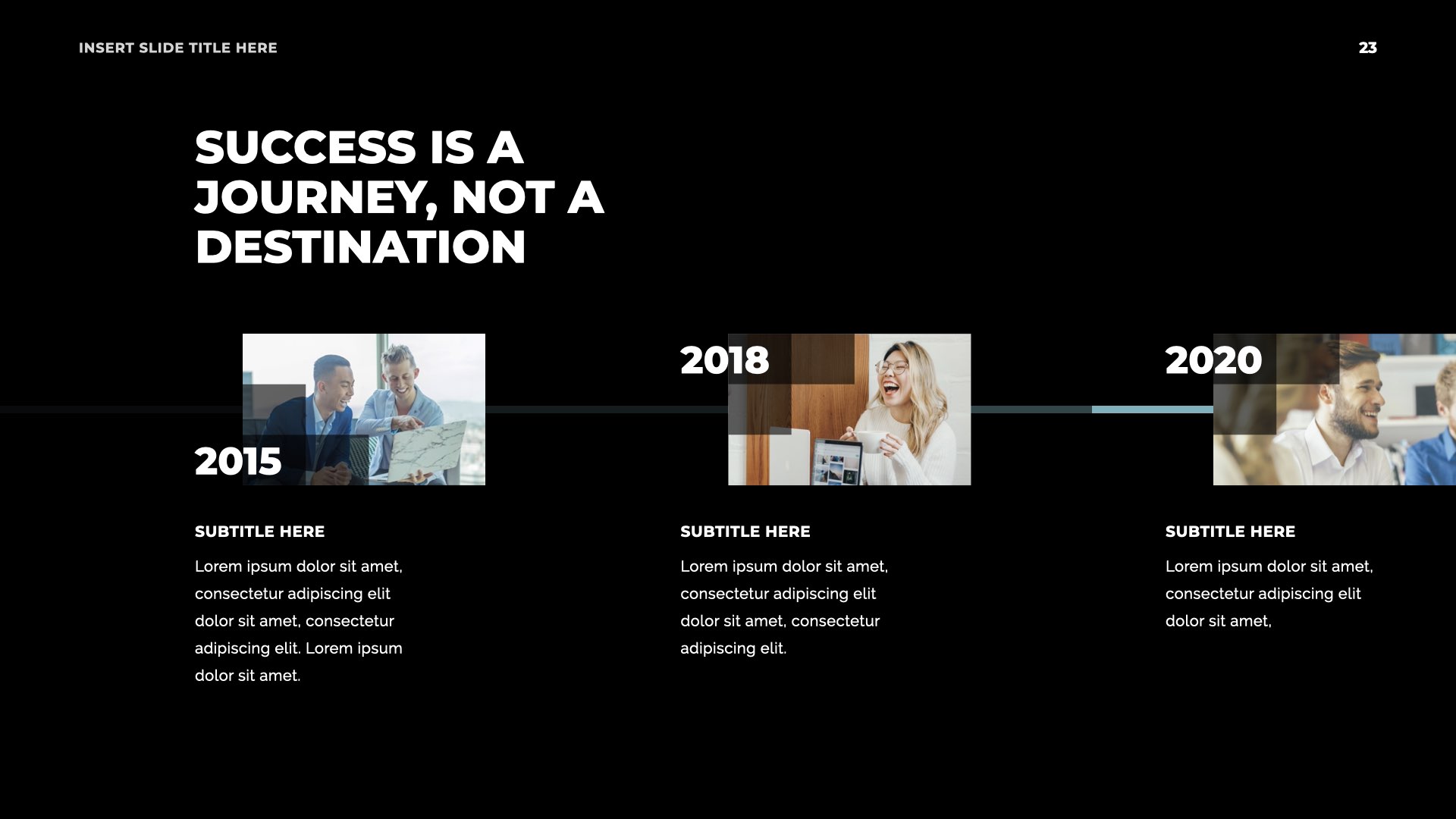 INSERT SLIDE TITLE HERE

23

SUCCESS IS A JOURNEY, NOT A DESTINATION

2015

SUBTITLE HERE

Lorem ipsum dolor sit amet, consectetur adipiscing elit dolor sit amet, consectetur adipiscing elit. Lorem ipsum dolor sit amet.

2018

SUBTITLE HERE

Lorem ipsum dolor sit amet, consectetur adipiscing elit dolor sit amet, consectetur adipiscing elit.

2020

SUBTITLE HERE

Lorem ipsum dolor sit amet, consectetur adipiscing elit dolor sit amet,